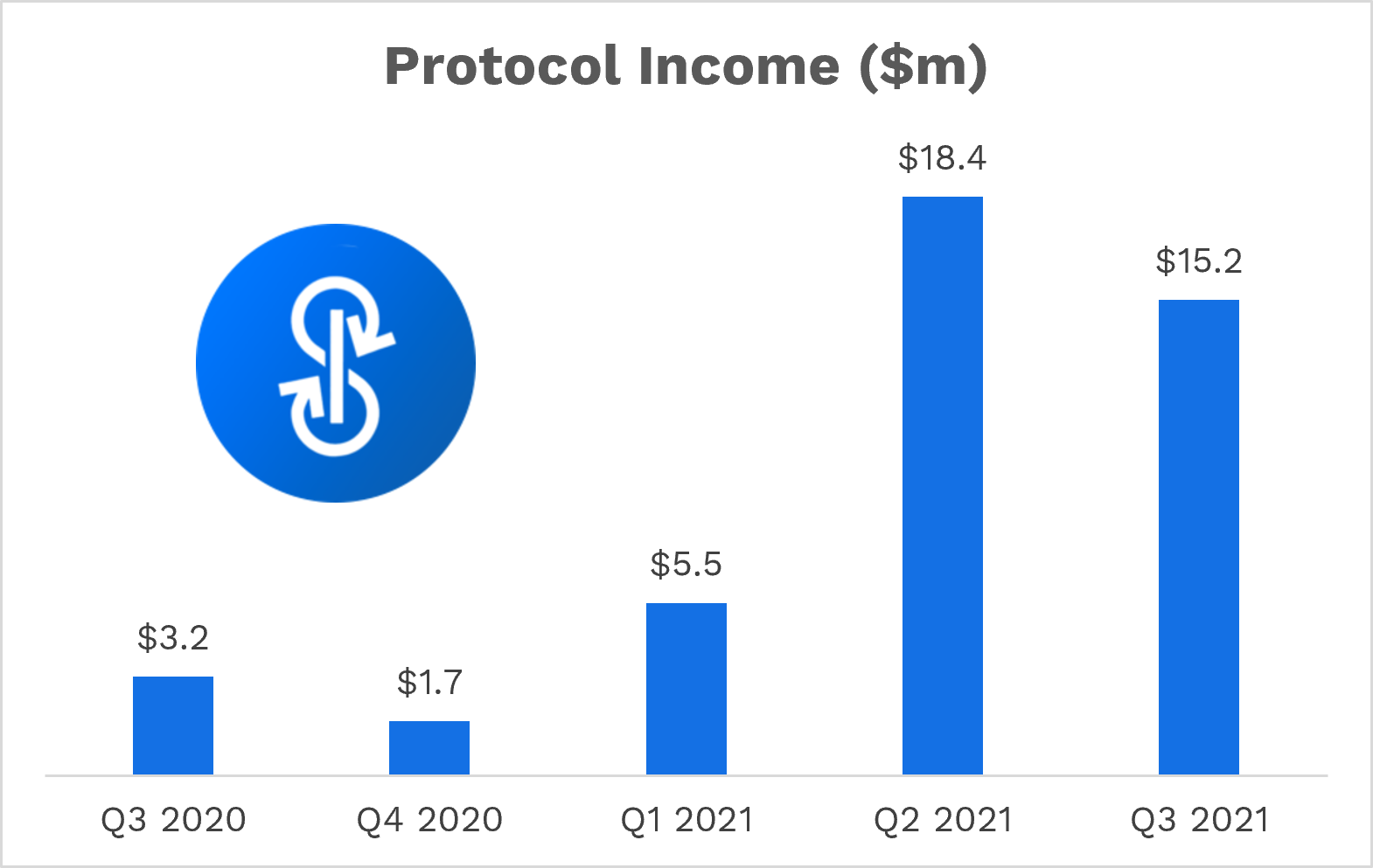 Protocol Income ($m)

$3.2
$1.7
$5.5
$18.4
$15.2

Q3 2020
Q4 2020
Q1 2021
Q2 2021
Q3 2021